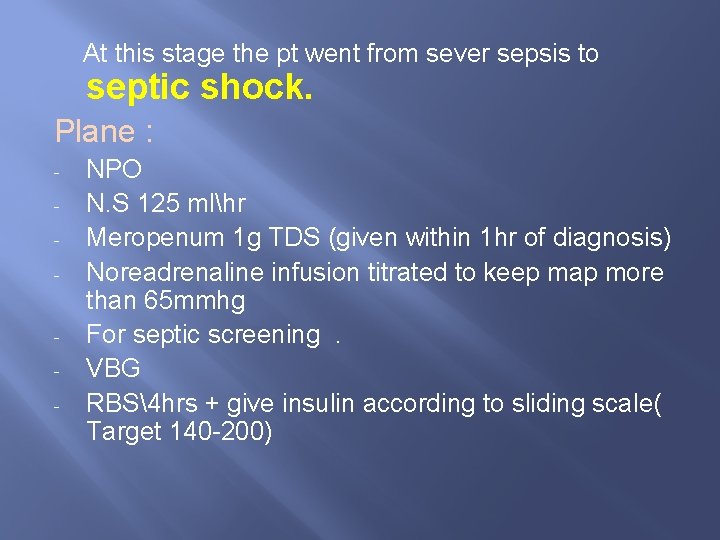 At this stage the pt went from sever sepsis to **septic shock.**

Plane :

- NPO
- N.S 125 ml\hr
- Meropenum 1g TDS (given within 1hr of diagnosis)
- Noreadrenaline infusion titrated to keep map more than 65mmhg
- For septic screening .
- VBG
- RBS\4hrs + give insulin according to sliding scale( Target 140-200)